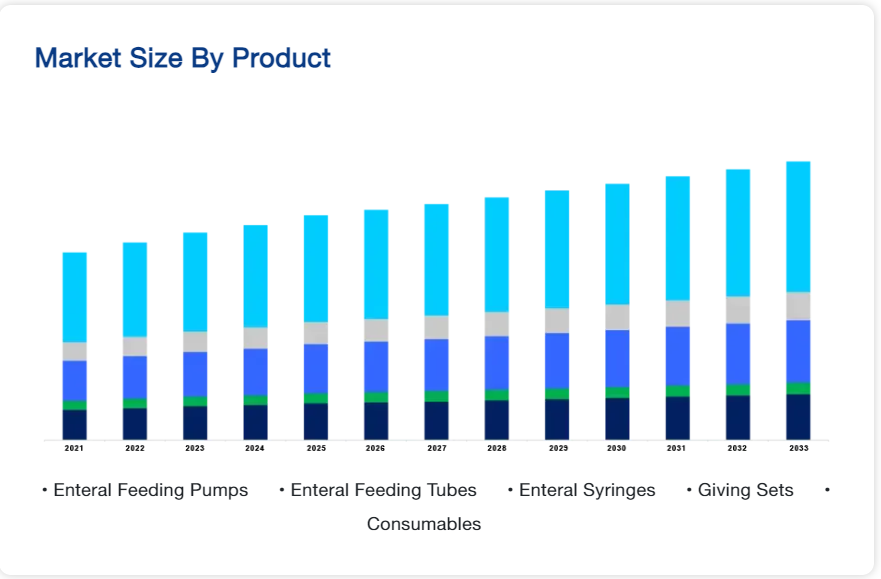 Market Size By Product

2021 2022 2023 2024 2025 2026 2027 2028 2029 2030 2031 2032 2033

• Enteral Feeding Pumps • Enteral Feeding Tubes • Enteral Syringes • Giving Sets • Consumables